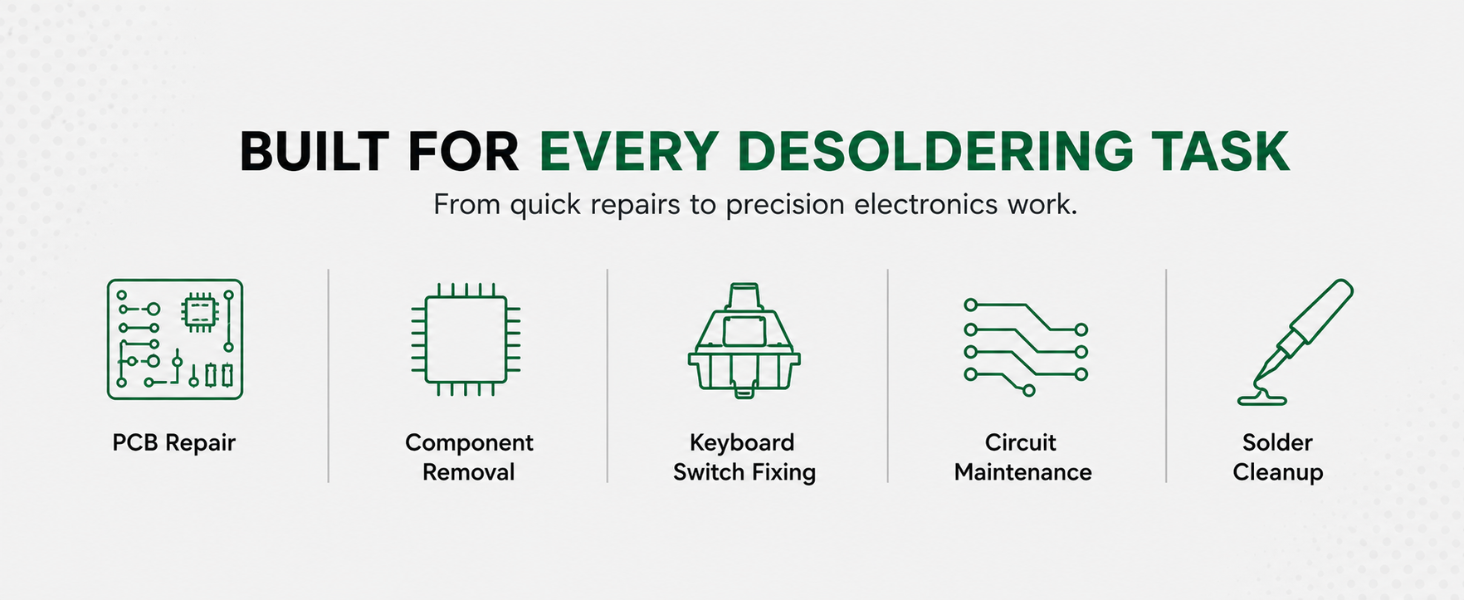 BUILT FOR EVERY DESOLDERING TASK

From quick repairs to precision electronics work.

PCB Repair

Component Removal

Keyboard Switch Fixing

Circuit Maintenance

Solder Cleanup